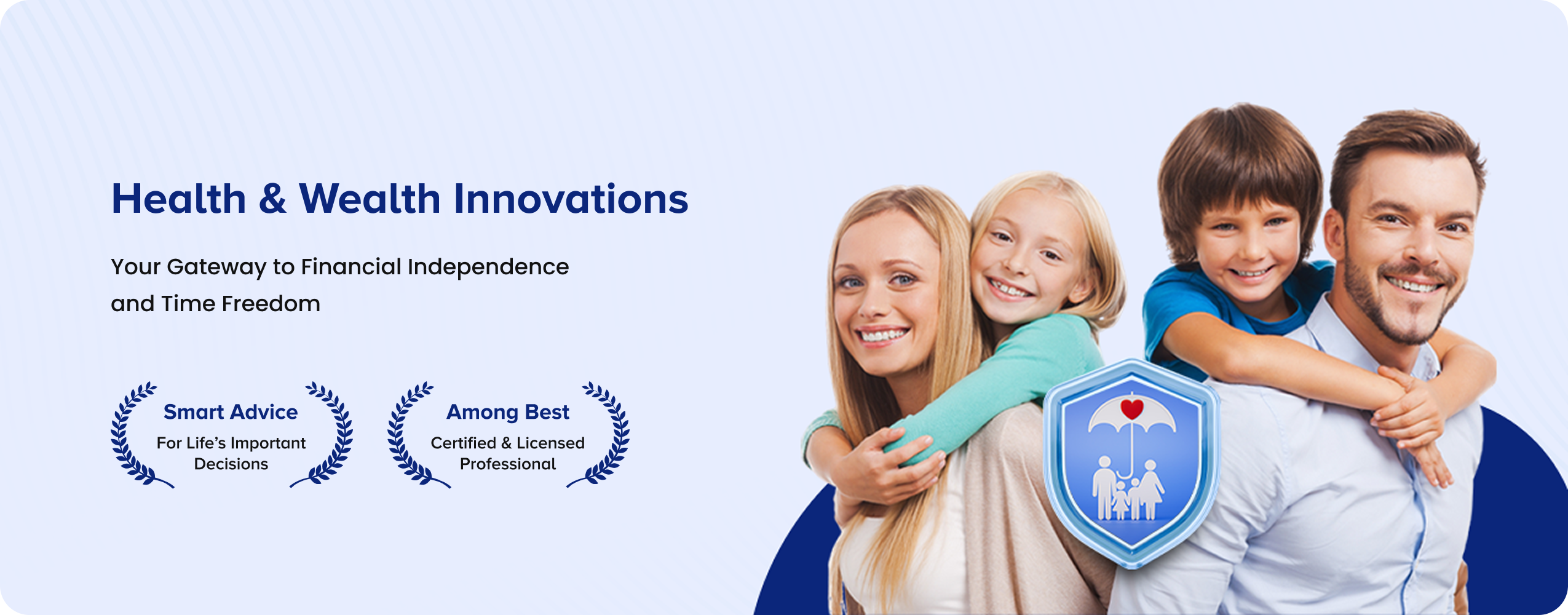 Health & Wealth Innovations

Your Gateway to Financial Independence and Time Freedom

Smart Advice
For Life's Important Decisions

Among Best
Certified & Licensed Professional